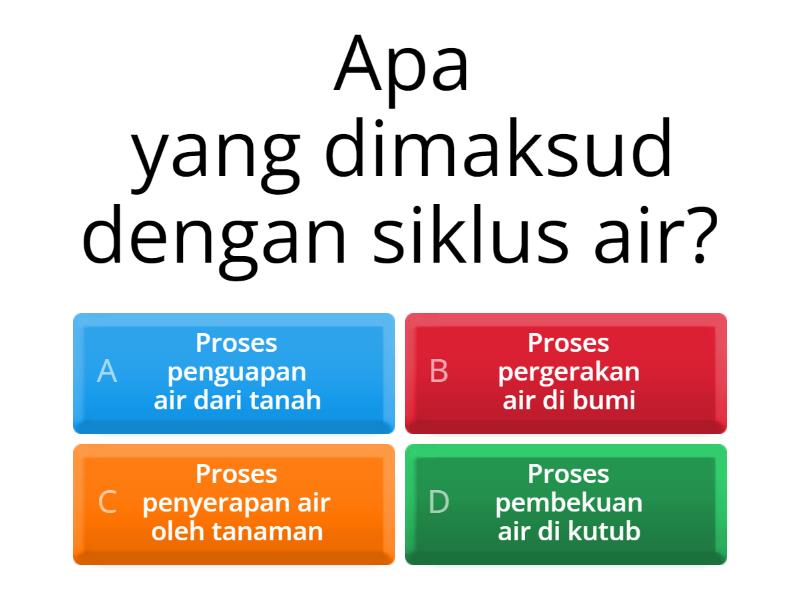 Apa yang dimaksud dengan siklus air?

A
Proses penguapan air dari tanah

B
Proses pergerakan air di bumi

C
Proses penyerapan air oleh tanaman

D
Proses pembekuan air di kutub